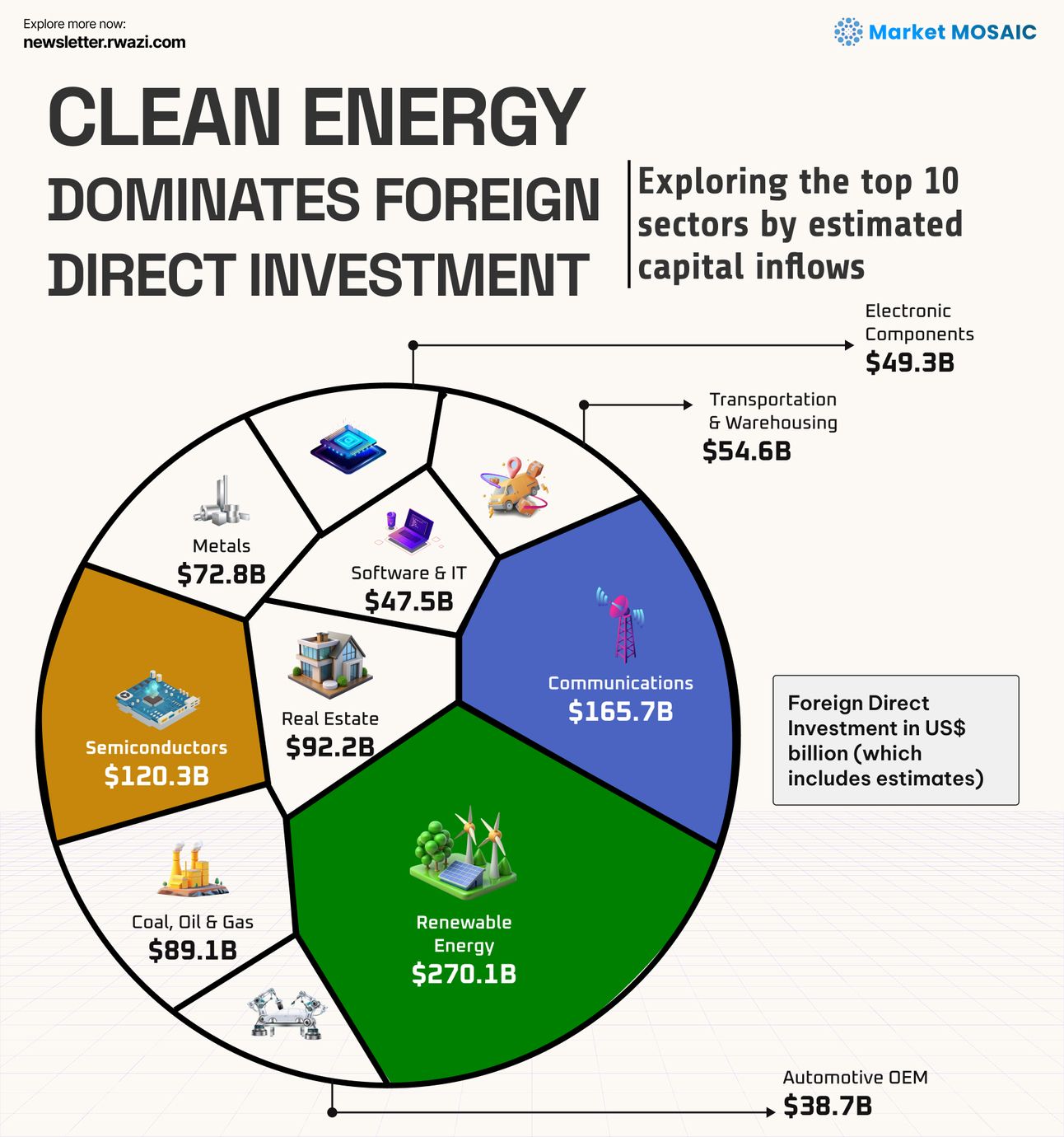 Explore more now:
newsletter.rwazi.com

Market MOSAIC

CLEAN ENERGY DOMINATES FOREIGN DIRECT INVESTMENT

Exploring the top 10 sectors by estimated capital inflows

Electronic Components
$49.3B

Transportation & Warehousing
$54.6B

Metals
$72.8B

Software & IT
$47.5B

Communications
$165.7B

Real Estate
$92.2B

Semiconductors
$120.3B

Foreign Direct Investment in US$ billion (which includes estimates)

Coal, Oil & Gas
$89.1B

Renewable Energy
$270.1B

Automotive OEM
$38.7B